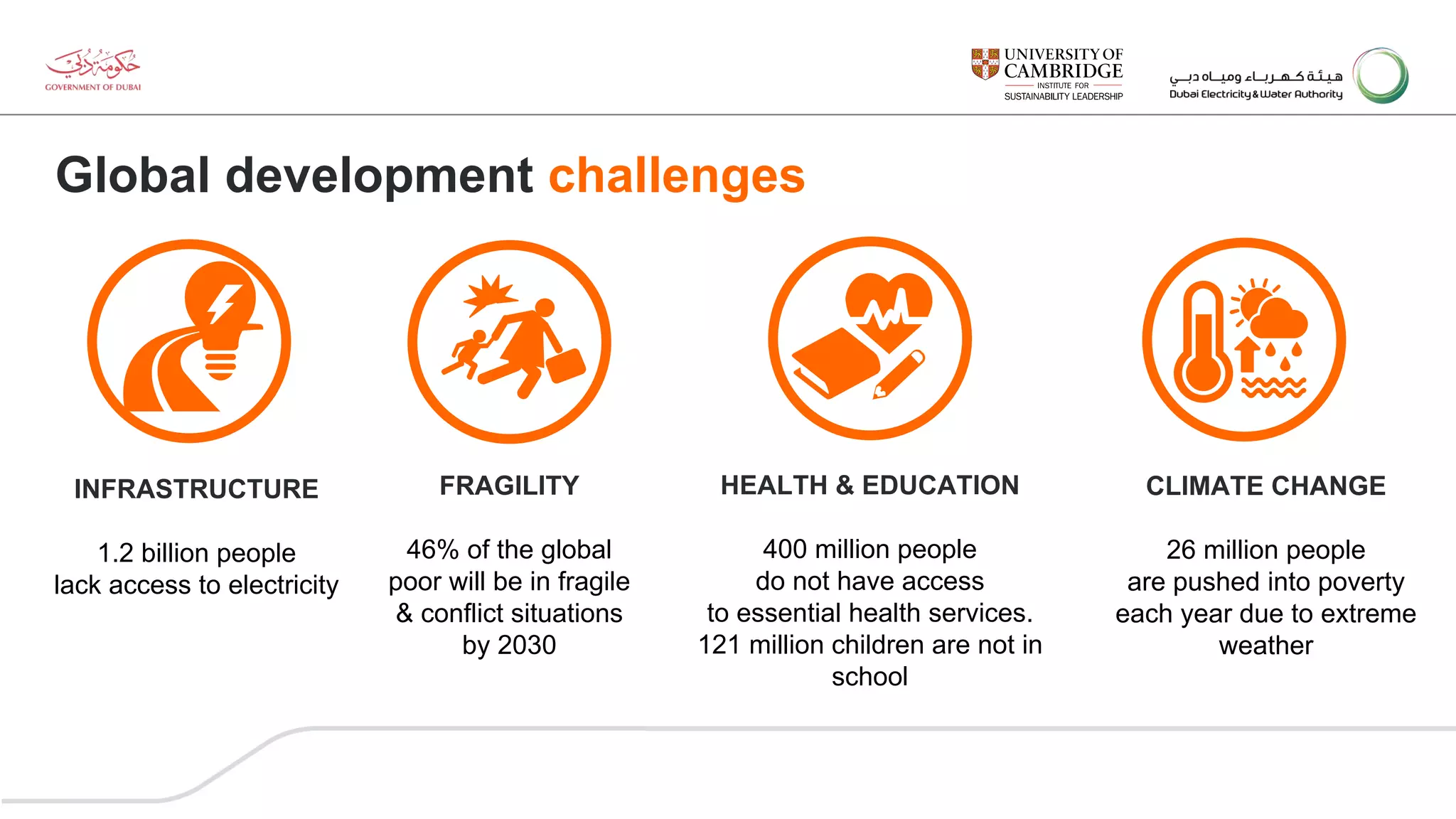 حكومة دبي
GOVERNMENT OF DUBAI

UNIVERSITY OF CAMBRIDGE
INSTITUTE FOR SUSTAINABILITY LEADERSHIP

هيئة كهرباء ومياه دبي
Dubai Electricity & Water Authority

Global development challenges

INFRASTRUCTURE

1.2 billion people lack access to electricity

FRAGILITY

46% of the global poor will be in fragile & conflict situations by 2030

HEALTH & EDUCATION

400 million people do not have access to essential health services. 121 million children are not in school

CLIMATE CHANGE

26 million people are pushed into poverty each year due to extreme weather